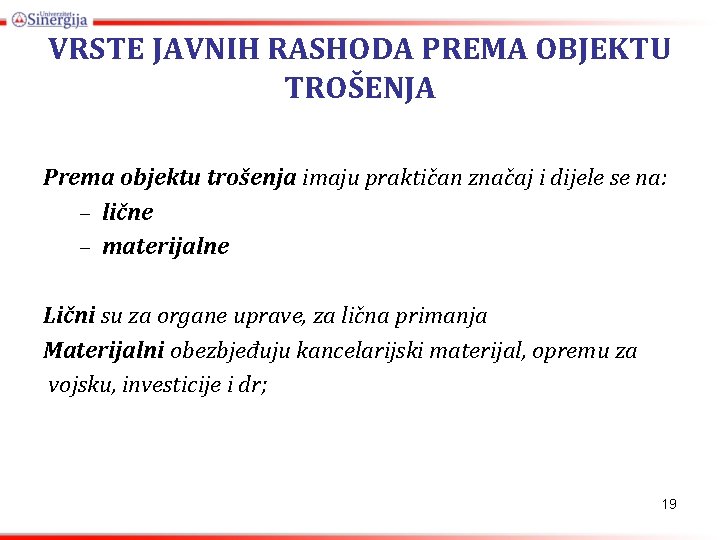 Univerzitet Sinergija

VRSTE JAVNIH RASHODA PREMA OBJEKTU TROŠENJA

Prema objektu trošenja imaju praktičan značaj i dijele se na:
– lične
– materijalne

Lični su za organe uprave, za lična primanja
Materijalni obezbjeđuju kancelarijski materijal, opremu za vojsku, investicije i dr;

19